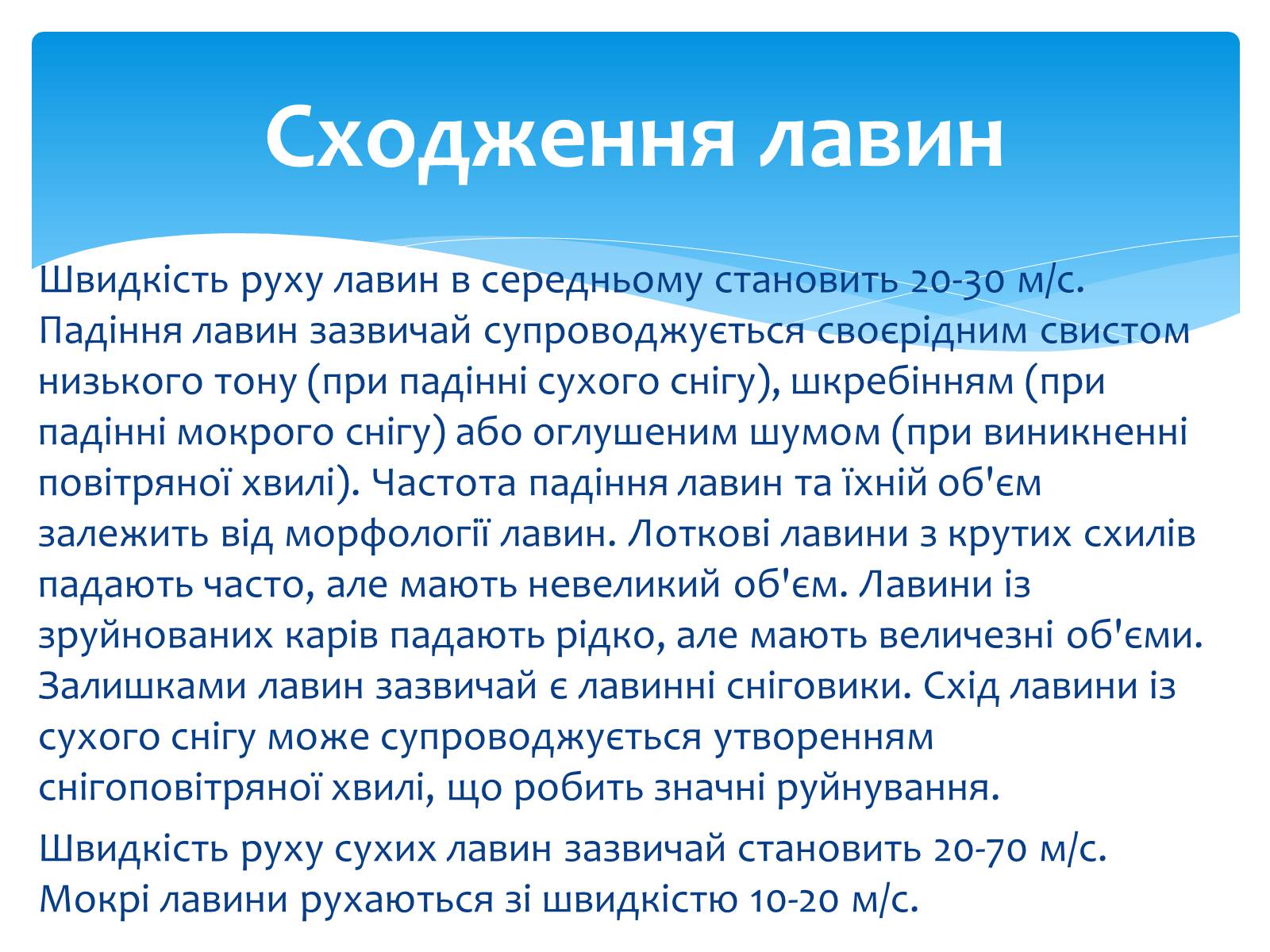 Сходження лавин

Швидкість руху лавин в середньому становить 20-30 м/с. Падіння лавин зазвичай супроводжується своєрідним свистом низького тону (при падінні сухого снігу), шкребінням (при падінні мокрого снігу) або оглушеним шумом (при виникненні повітряної хвилі). Частота падіння лавин та їхній об'єм залежить від морфології лавин. Лоткові лавини з крутих схилів падають часто, але мають невеликий об'єм. Лавини із зруйнованих карів падають рідко, але мають величезні об'єми. Залишками лавин зазвичай є лавинні сніговики. Схід лавини із сухого снігу може супроводжується утворенням снігоповітряної хвилі, що робить значні руйнування.

Швидкість руху сухих лавин зазвичай становить 20-70 м/с. Мокрі лавини рухаються зі швидкістю 10-20 м/с.